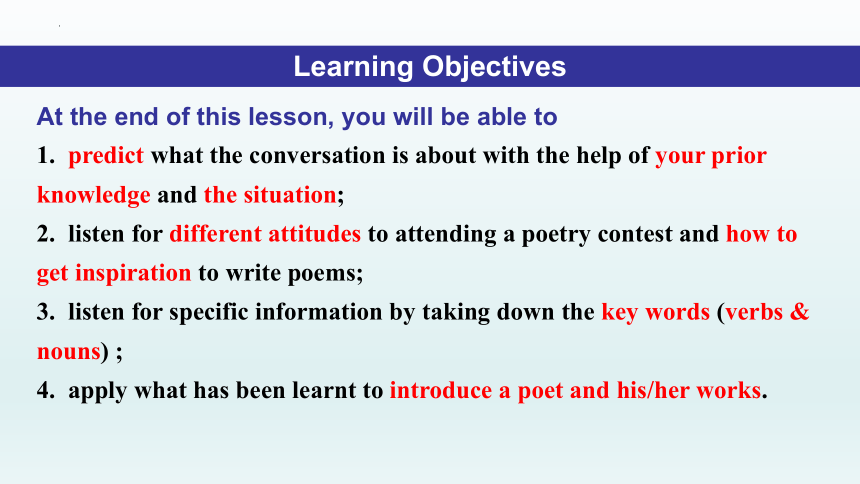 Learning Objectives

At the end of this lesson, you will be able to

1. predict what the conversation is about with the help of your prior knowledge and the situation;

2. listen for different attitudes to attending a poetry contest and how to get inspiration to write poems;

3. listen for specific information by taking down the key words (verbs & nouns) ;

4. apply what has been learnt to introduce a poet and his/her works.